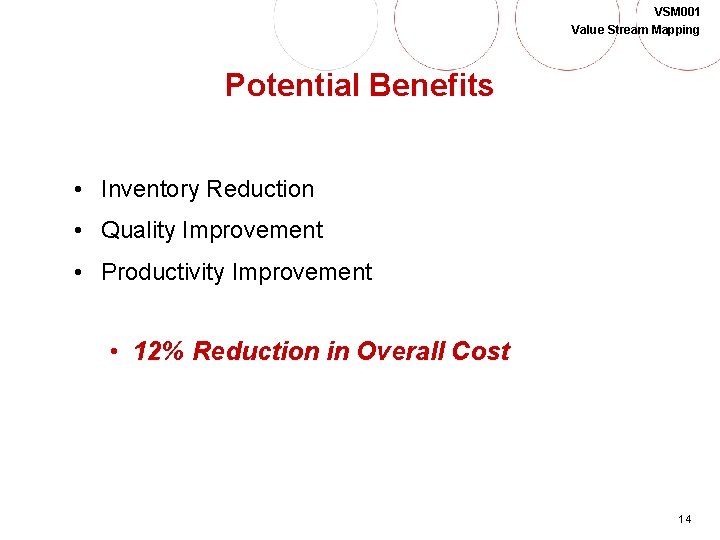 VSM001
Value Stream Mapping

Potential Benefits

• Inventory Reduction
• Quality Improvement
• Productivity Improvement

• 12% Reduction in Overall Cost

14